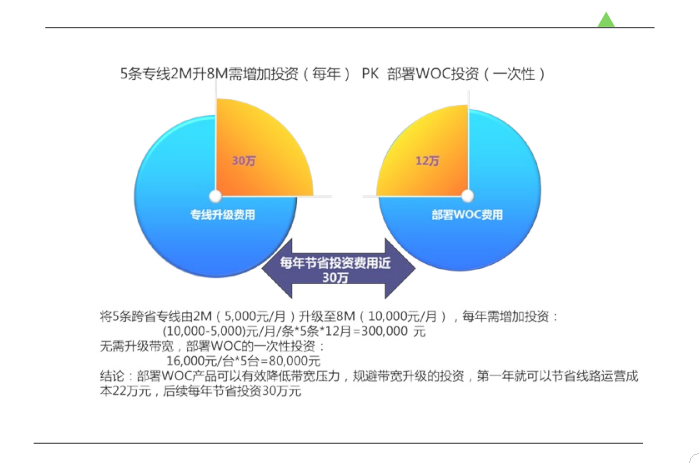 5条专线2M升8M需增加投资（每年） PK 部署WOC投资（一次性）

30万

专线升级费用

12万

部署WOC费用

每年节省投资费用近30万

将5条跨省专线由2M（5,000元/月）升级至8M（10,000元/月），每年需增加投资：
(10,000-5,000)元/月/条*5条*12月=300,000 元
无需升级带宽，部署WOC的一次性投资：
16,000元/台*5台=80,000元
结论：部署WOC产品可以有效降低带宽压力，规避带宽升级的投资，第一年就可以节省线路运营成本22万元，后续每年节省投资30万元